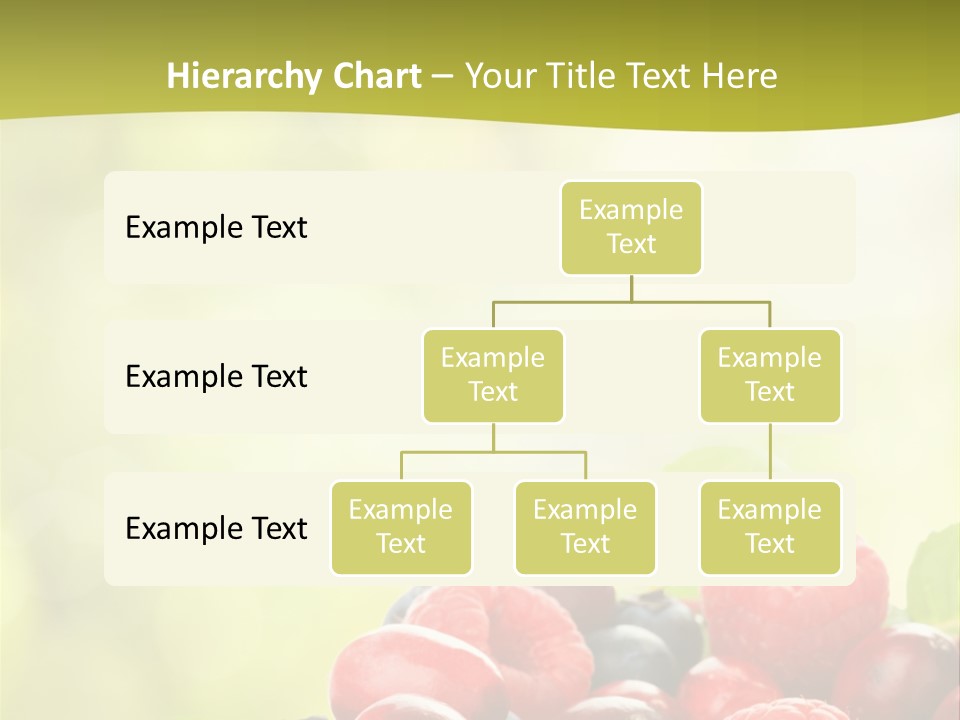 Hierarchy Chart – Your Title Text Here

Example Text

Example Text

Example Text

Example Text

Example Text

Example Text

Example Text

Example Text

Example Text